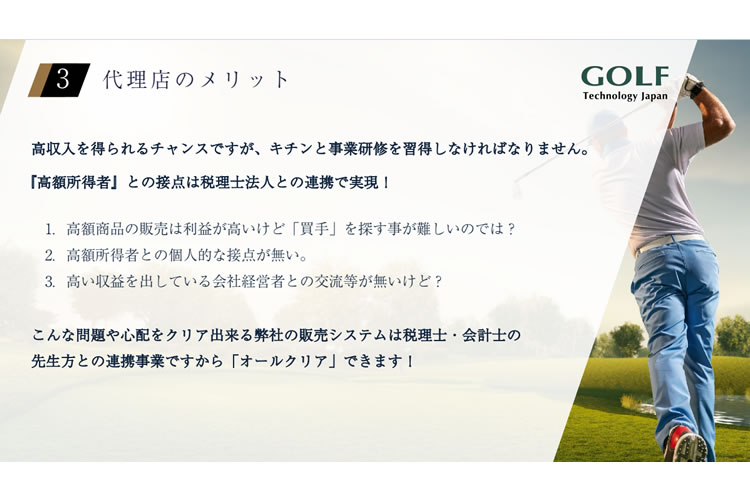 3 代理店のメリット

GOLF
Technology Japan

高収入を得られるチャンスですが、キチンと事業研修を習得しなければなりません。

『高額所得者』との接点は税理士法人との連携で実現！

1. 高額商品の販売は利益が高いけど「買手」を探す事が難しいのでは？
2. 高額所得者との個人的な接点が無い。
3. 高い収益を出している会社経営者との交流等が無いけど？

こんな問題や心配をクリア出来る弊社の販売システムは税理士・会計士の先生方との連携事業ですから「オールクリア」できます！